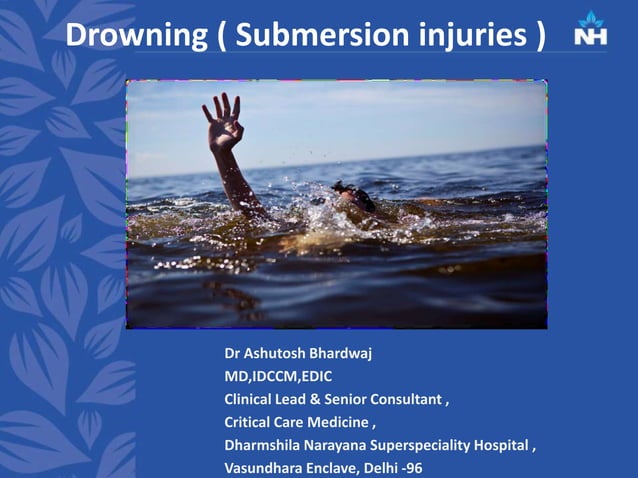 Drowning ( Submersion injuries )

NH

Dr Ashutosh Bhardwaj
MD,IDCCM,EDIC
Clinical Lead & Senior Consultant ,
Critical Care Medicine ,
Dharmshila Narayana Superspeciality Hospital ,
Vasundhara Enclave, Delhi -96